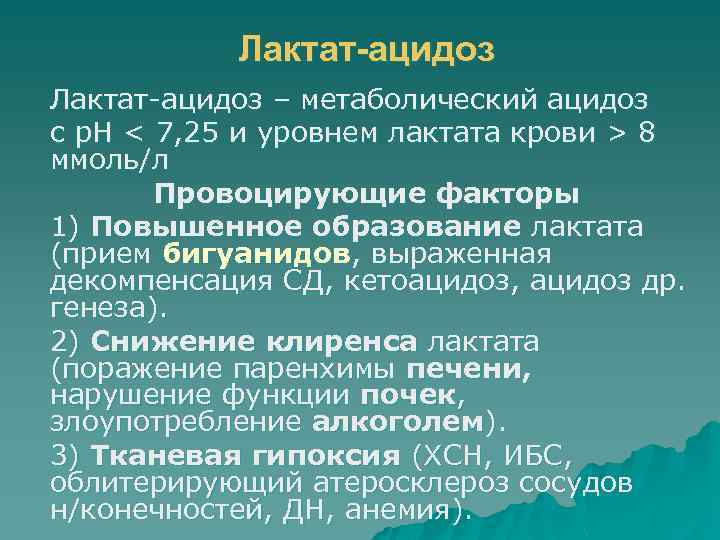 Лактат-ацидоз

Лактат-ацидоз – метаболический ацидоз с pH < 7,25 и уровнем лактата крови > 8 ммоль/л

Провоцирующие факторы

1) Повышенное образование лактата (прием бигуанидов, выраженная декомпенсация СД, кетоацидоз, ацидоз др. генеза).

2) Снижение клиренса лактата (поражение паренхимы печени, нарушение функции почек, злоупотребление алкоголем).

3) Тканевая гипоксия (ХСН, ИБС, облитерирующий атеросклероз сосудов н/конечностей, ДН, анемия).